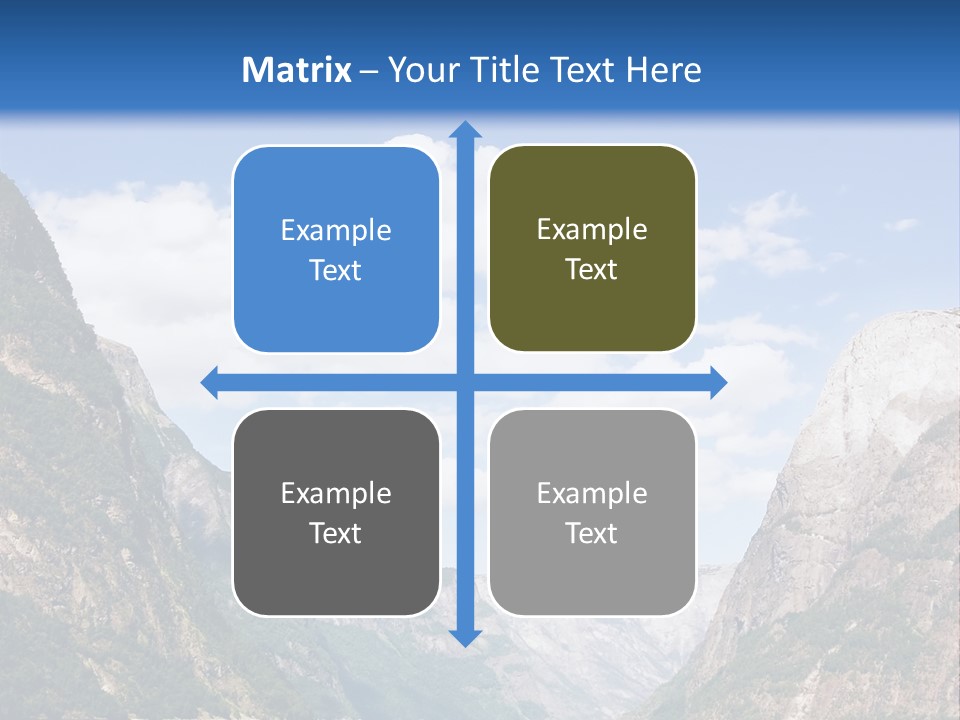 Matrix – Your Title Text Here

Example Text

Example Text

Example Text

Example Text